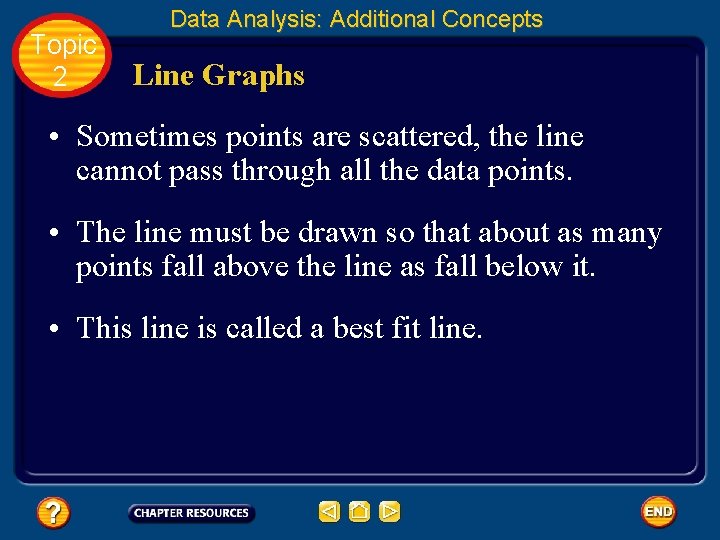 Data Analysis: Additional Concepts

Topic 2

Line Graphs

• Sometimes points are scattered, the line cannot pass through all the data points.

• The line must be drawn so that about as many points fall above the line as fall below it.

• This line is called a best fit line.

?

CHAPTER RESOURCES

END